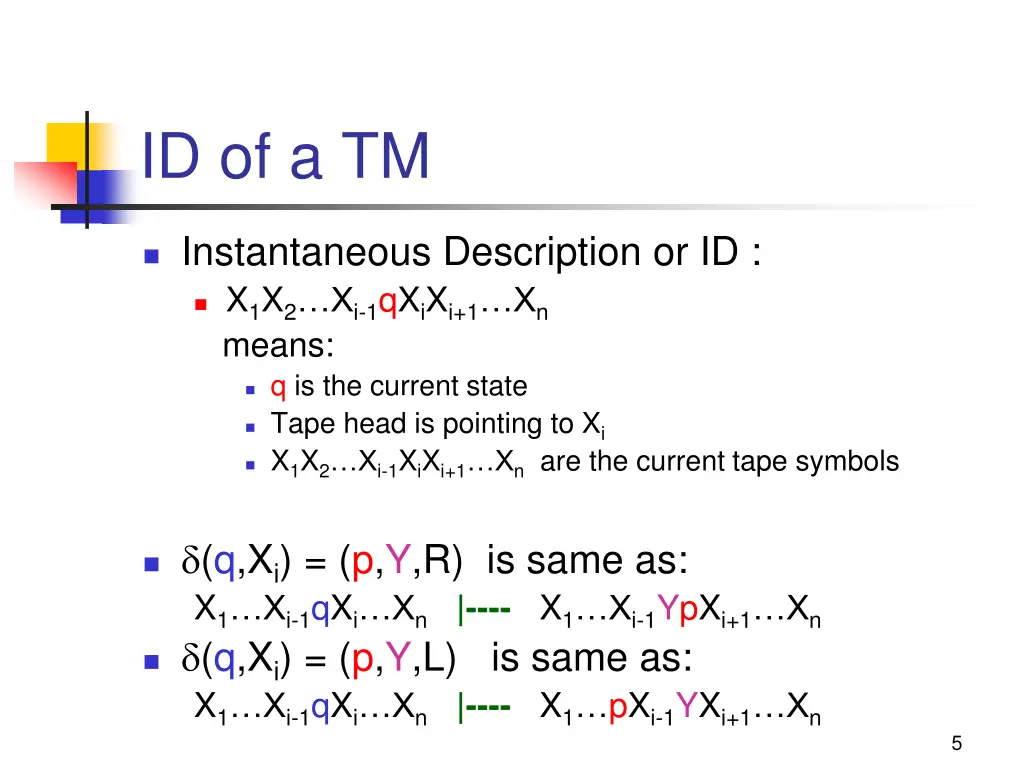 ID of a TM

Instantaneous Description or ID :

$X_1X_2…X_{i-1}qX_iX_{i+1}…X_n$ means:

q is the current state

Tape head is pointing to $X_i$

$X_1X_2…X_{i-1}X_iX_{i+1}…X_n$ are the current tape symbols

$\delta(q,X_i) = (p,Y,R)$ is same as:
$X_1…X_{i-1}qX_i…X_n$ |---- $X_1…X_{i-1}YpX_{i+1}…X_n$

$\delta(q,X_i) = (p,Y,L)$ is same as:
$X_1…X_{i-1}qX_i…X_n$ |---- $X_1…pX_{i-1}YX_{i+1}…X_n$

5